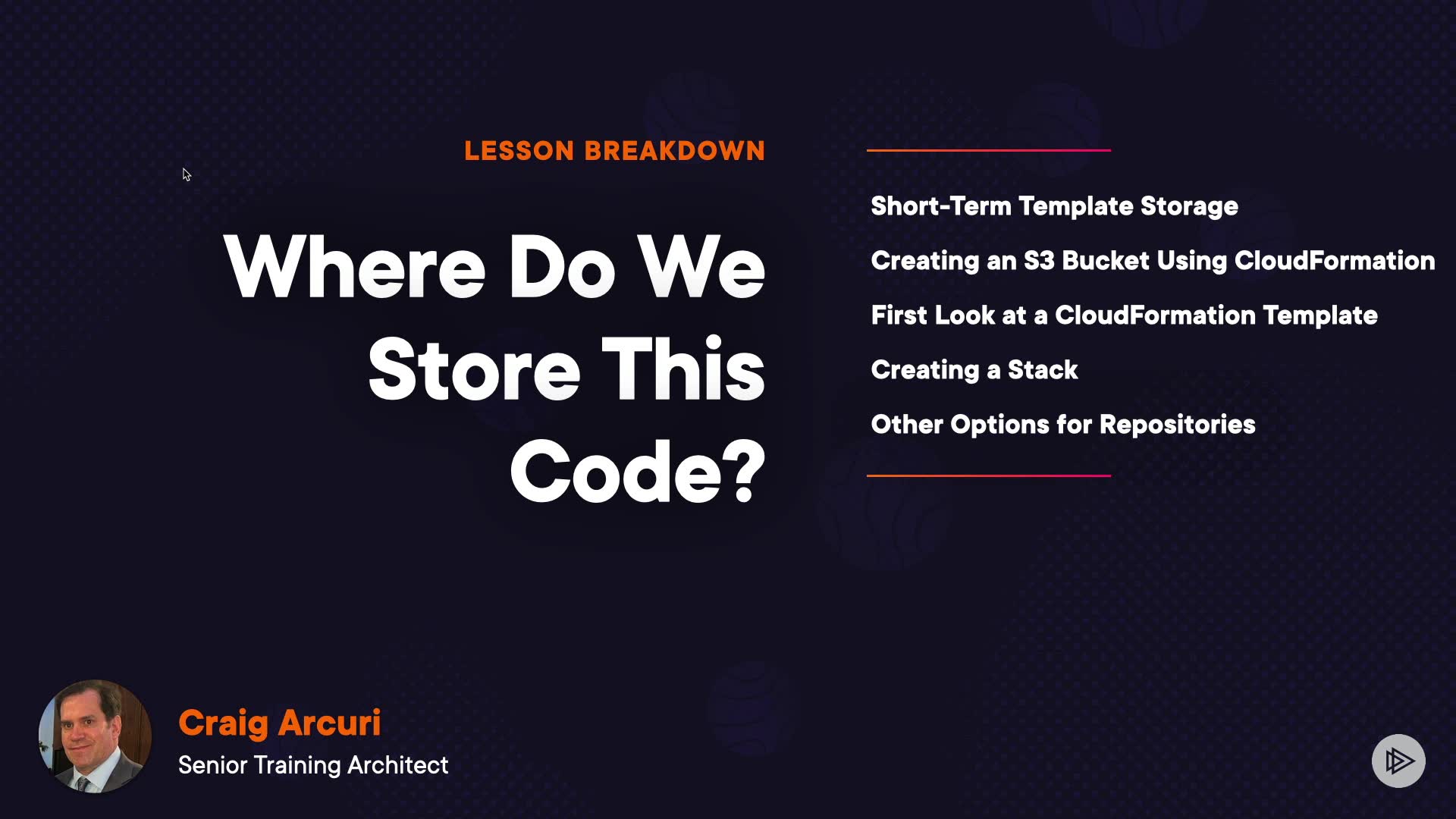 LESSON BREAKDOWN

Where Do We Store This Code?

Short-Term Template Storage

Creating an S3 Bucket Using CloudFormation

First Look at a CloudFormation Template

Creating a Stack

Other Options for Repositories

Craig Arcuri
Senior Training Architect